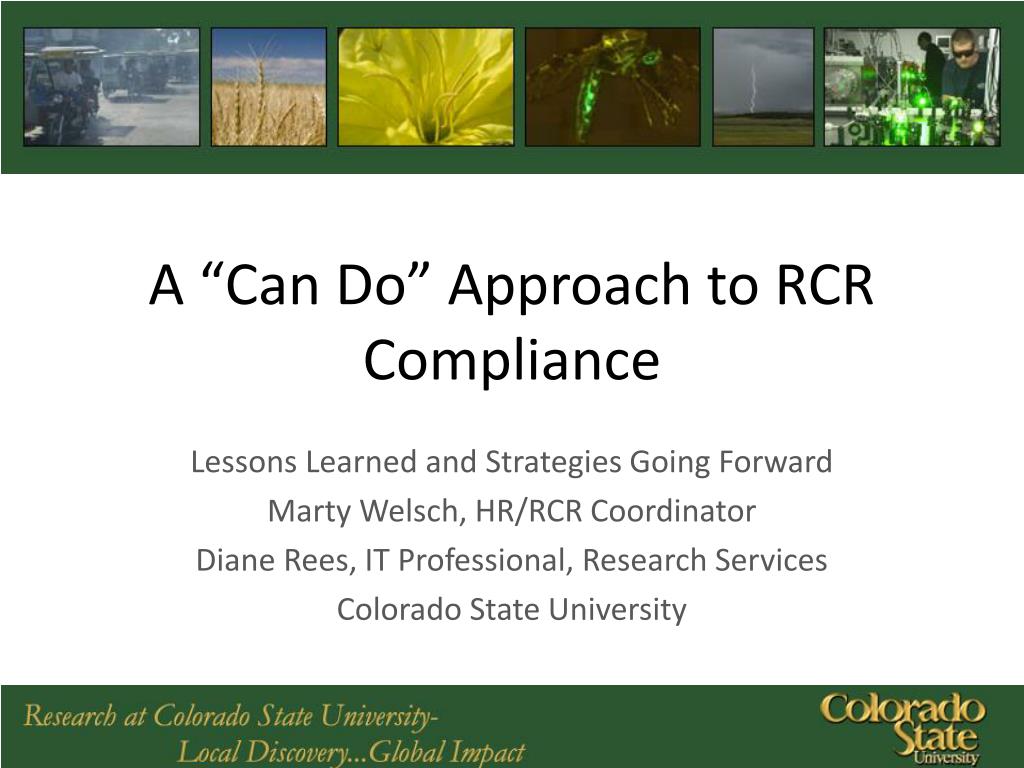 A “Can Do” Approach to RCR Compliance

Lessons Learned and Strategies Going Forward
Marty Welsch, HR/RCR Coordinator
Diane Rees, IT Professional, Research Services
Colorado State University

Research at Colorado State University-
Local Discovery...Global Impact

Colorado State University